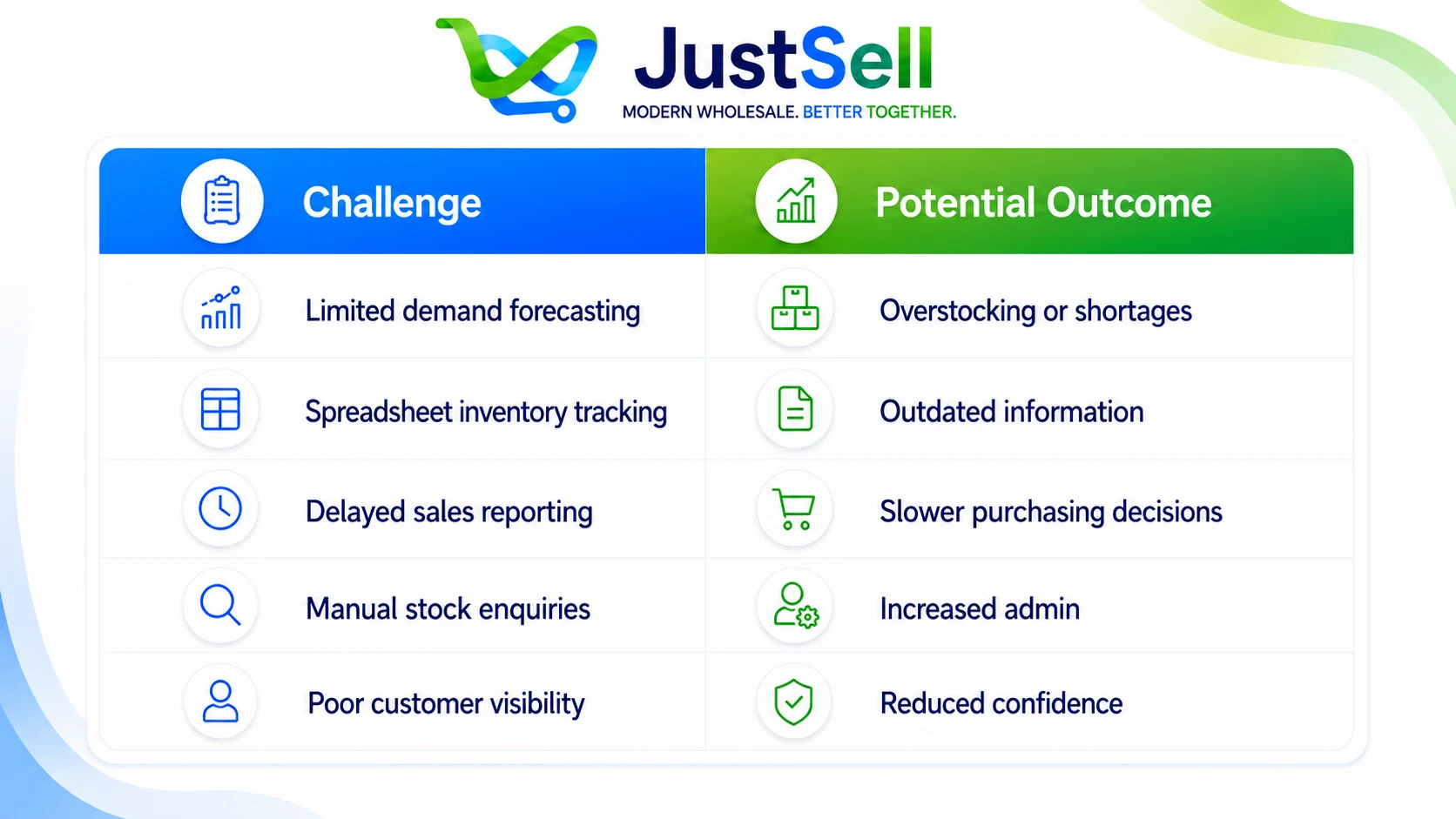 JustSell
MODERN WHOLESALE. BETTER TOGETHER.

| Challenge | Potential Outcome |
|---|---|
| Limited demand forecasting | Overstocking or shortages |
| Spreadsheet inventory tracking | Outdated information |
| Delayed sales reporting | Slower purchasing decisions |
| Manual stock enquiries | Increased admin |
| Poor customer visibility | Reduced confidence |